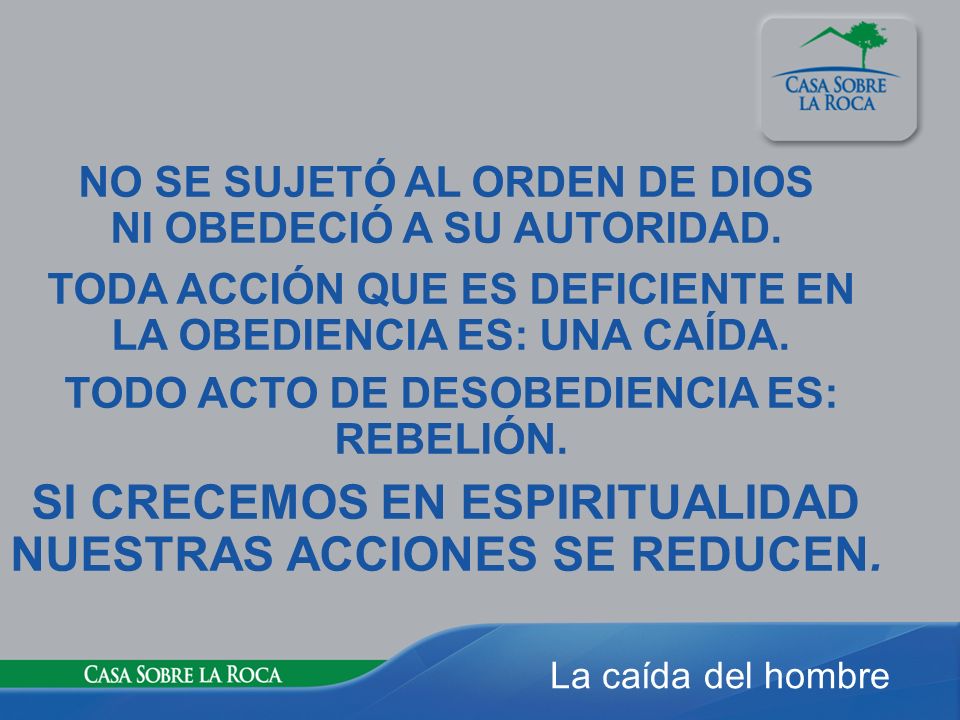 CASA SOBRE LA ROCA

NO SE SUJETÓ AL ORDEN DE DIOS NI OBEDECIÓ A SU AUTORIDAD.

TODA ACCIÓN QUE ES DEFICIENTE EN LA OBEDIENCIA ES: UNA CAÍDA.

TODO ACTO DE DESOBEDIENCIA ES: REBELIÓN.

SI CRECEMOS EN ESPIRITUALIDAD NUESTRAS ACCIONES SE REDUCEN.

CASA SOBRE LA ROCA

La caída del hombre